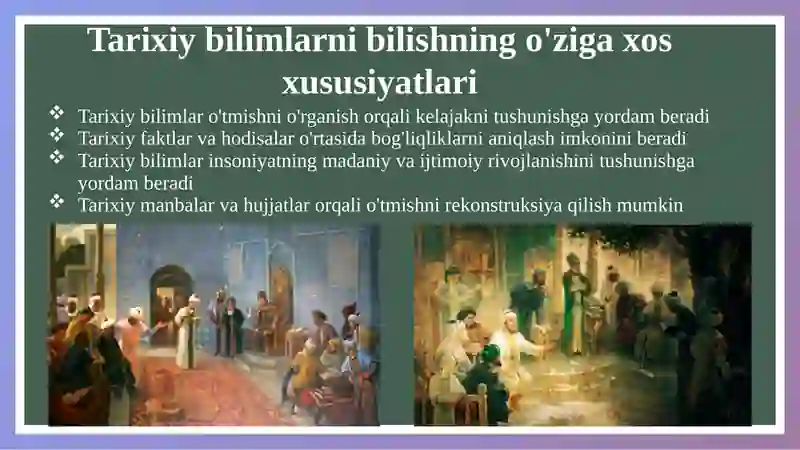 Tarixiy bilimlarni bilishning o'ziga xos xususiyatlari

❖ Tarixiy bilimlar o'tmishni o'rganish orqali kelajakni tushunishga yordam beradi
❖ Tarixiy faktlar va hodisalar o'rtasida bog'liqliklarni aniqlash imkonini beradi
❖ Tarixiy bilimlar insoniyatning madaniy va ijtimoiy rivojlanishini tushunishga yordam beradi
❖ Tarixiy manbalar va hujjatlar orqali o'tmishni rekonstruksiya qilish mumkin